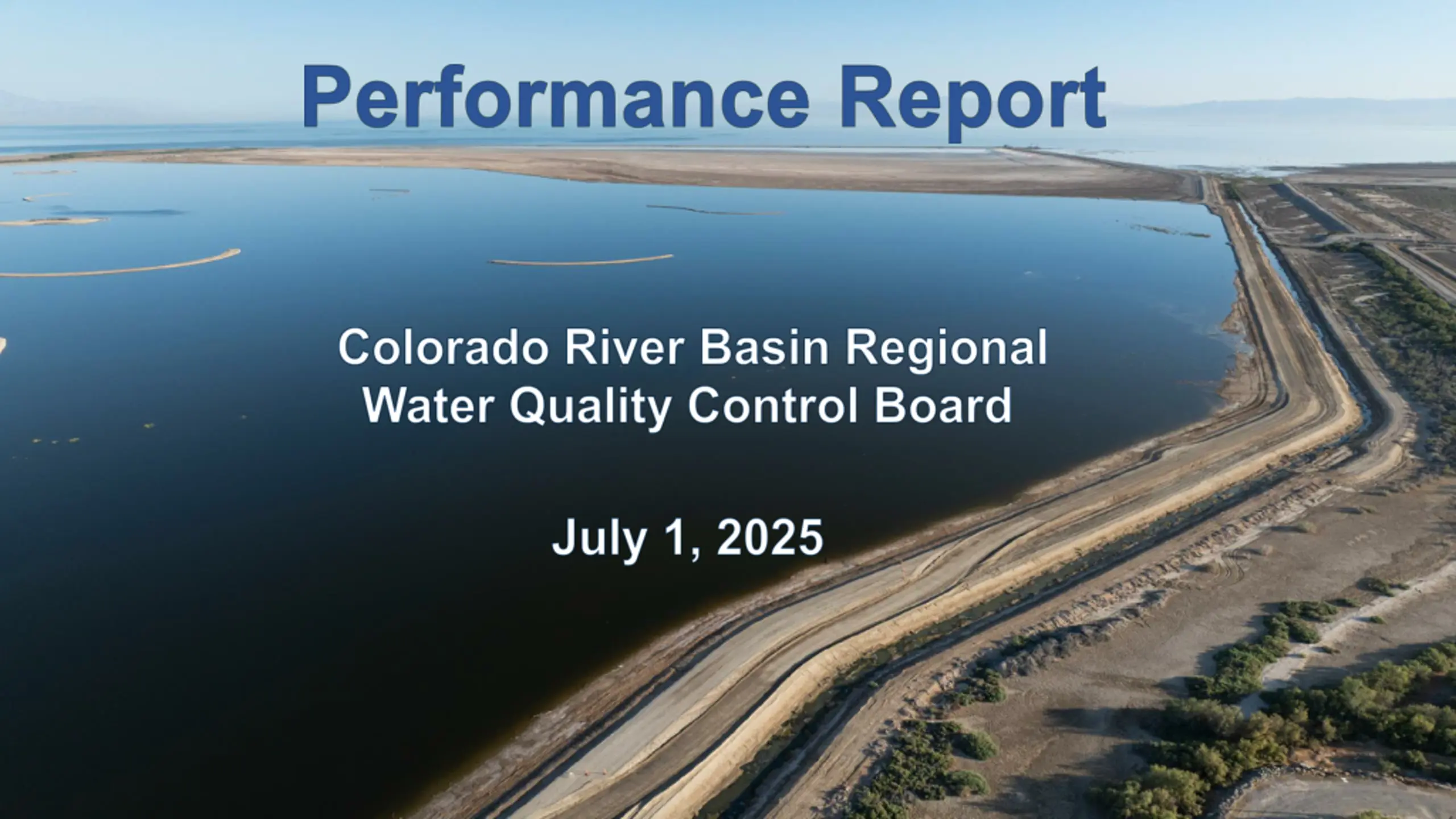 Performance Report

Colorado River Basin Regional Water Quality Control Board

July 1, 2025